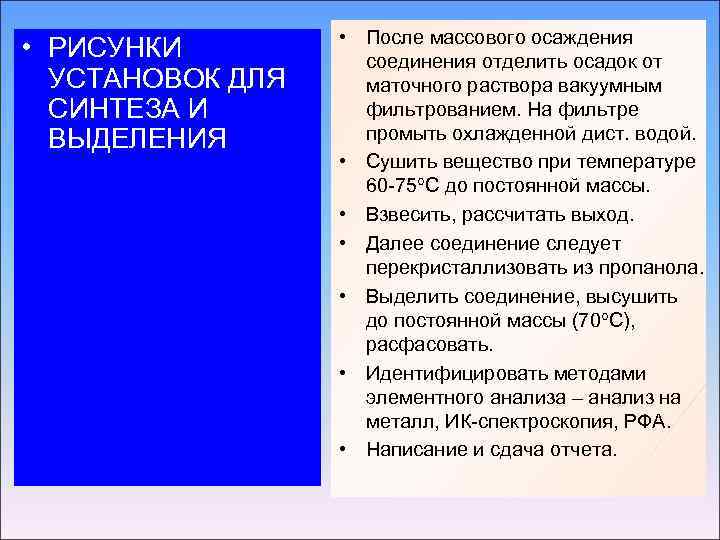 • РИСУНКИ УСТАНОВОК ДЛЯ СИНТЕЗА И ВЫДЕЛЕНИЯ

• После массового осаждения соединения отделить осадок от маточного раствора вакуумным фильтрованием. На фильтре промыть охлажденной дист. водой.
• Сушить вещество при температуре 60-75°С до постоянной массы.
• Взвесить, рассчитать выход.
• Далее соединение следует перекристаллизовать из пропанола.
• Выделить соединение, высушить до постоянной массы (70°С), расфасовать.
• Идентифицировать методами элементного анализа – анализ на металл, ИК-спектроскопия, РФА.
• Написание и сдача отчета.